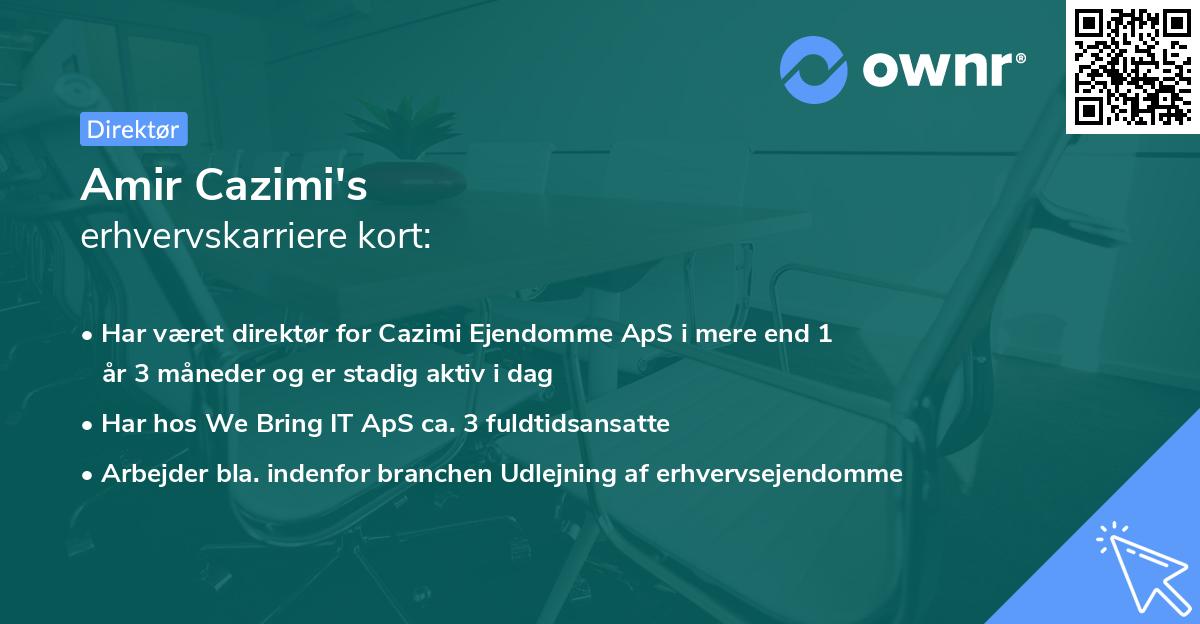 ownr®

Direktør

Amir Cazimi's
erhvervskarriere kort:

• Har været direktør for Cazimi Ejendomme ApS i mere end 1 år 3 måneder og er stadig aktiv i dag
• Har hos We Bring IT ApS ca. 3 fuldtidsansatte
• Arbejder bla. indenfor branchen Udlejning af erhvervsejendomme